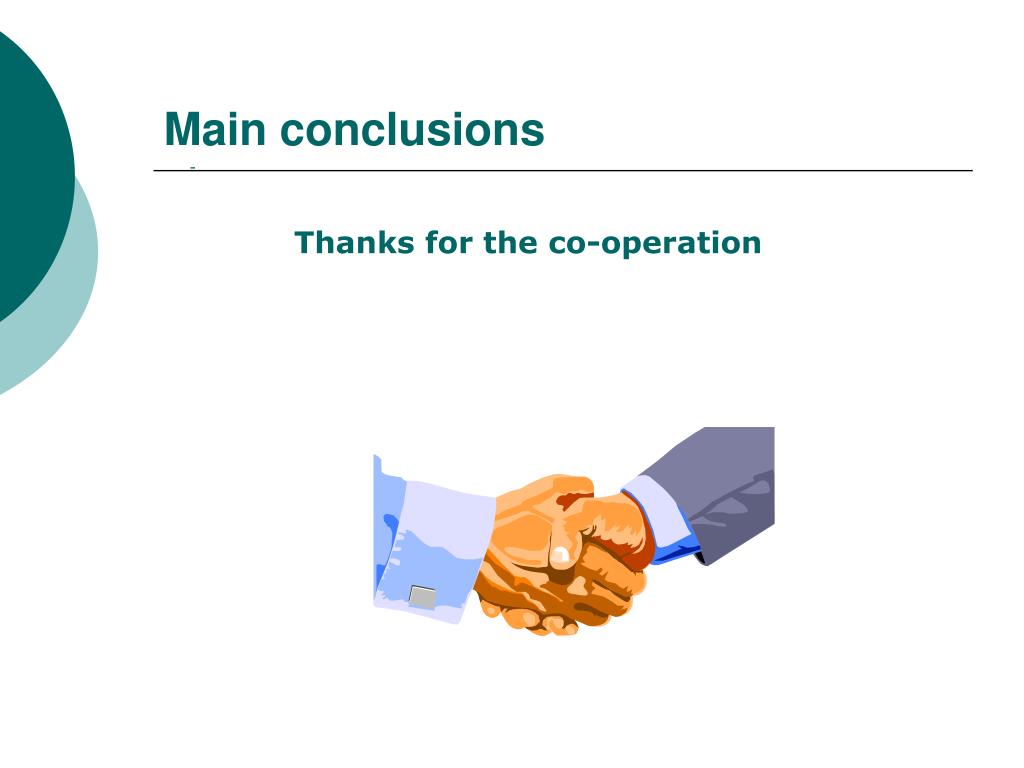 Main conclusions

Thanks for the co-operation